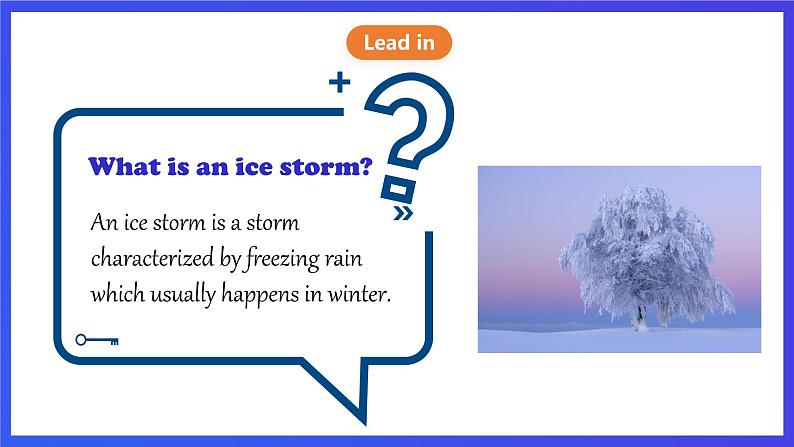 Lead in

What is an ice storm?

An ice storm is a storm characterized by freezing rain which usually happens in winter.